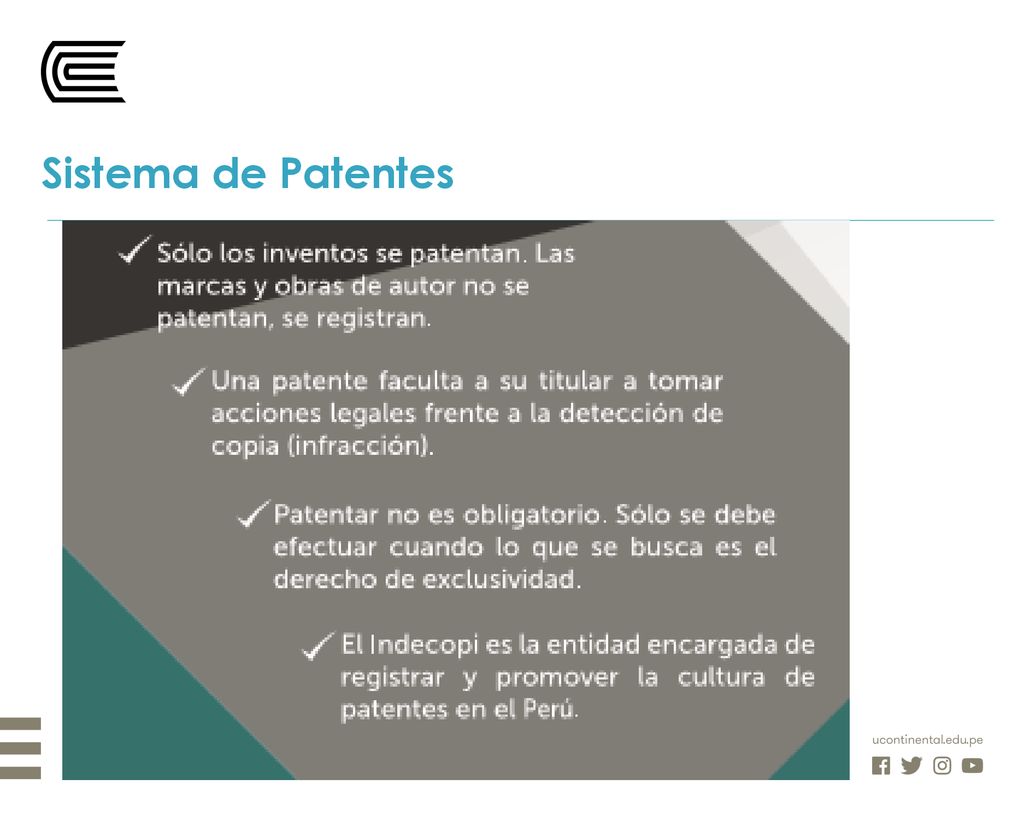 Sistema de Patentes

✓ Sólo los inventos se patentan. Las marcas y obras de autor no se patentan, se registran.

✓ Una patente faculta a su titular a tomar acciones legales frente a la detección de copia (infracción).

✓ Patentar no es obligatorio. Sólo se debe efectuar cuando lo que se busca es el derecho de exclusividad.

✓ El Indecopi es la entidad encargada de registrar y promover la cultura de patentes en el Perú.

ucontinental.edu.pe